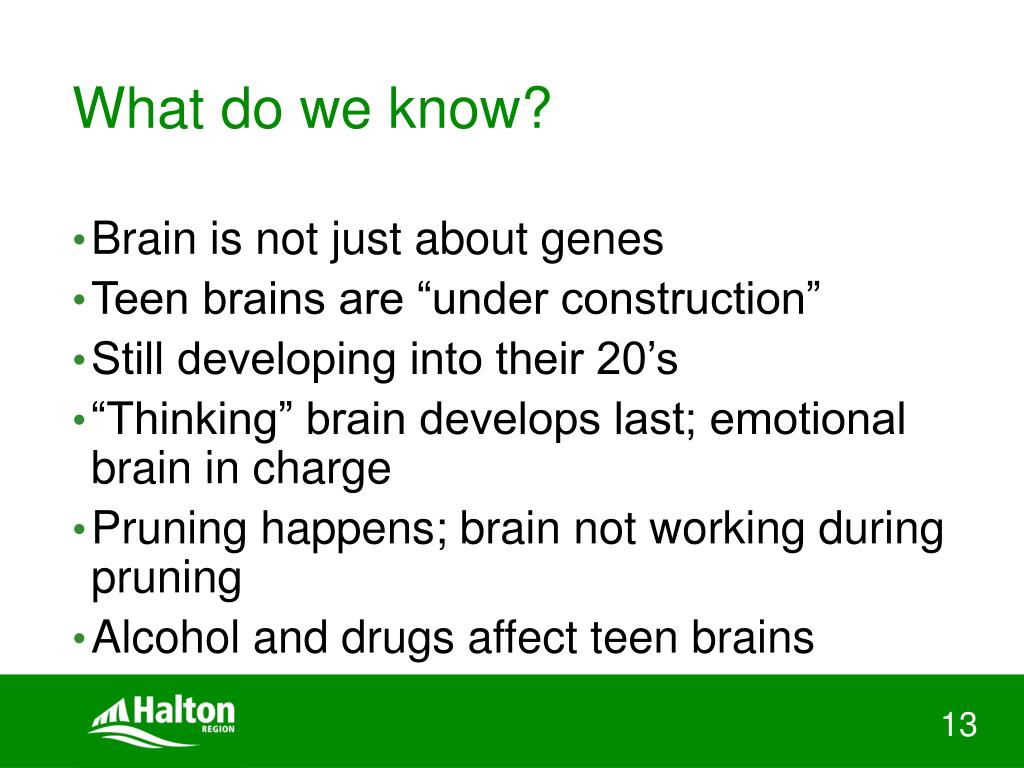 What do we know?

• Brain is not just about genes
• Teen brains are “under construction”
• Still developing into their 20’s
• “Thinking” brain develops last; emotional brain in charge
• Pruning happens; brain not working during pruning
• Alcohol and drugs affect teen brains

Halton
REGION

13